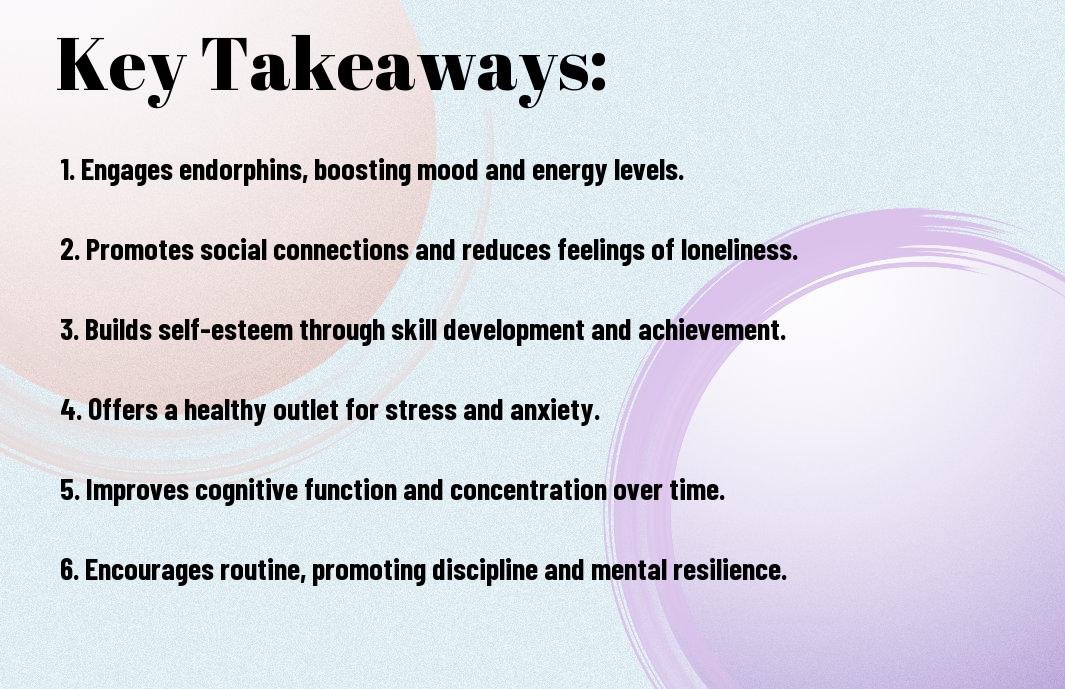 Key Takeaways:

1. Engages endorphins, boosting mood and energy levels.

2. Promotes social connections and reduces feelings of loneliness.

3. Builds self-esteem through skill development and achievement.

4. Offers a healthy outlet for stress and anxiety.

5. Improves cognitive function and concentration over time.

6. Encourages routine, promoting discipline and mental resilience.